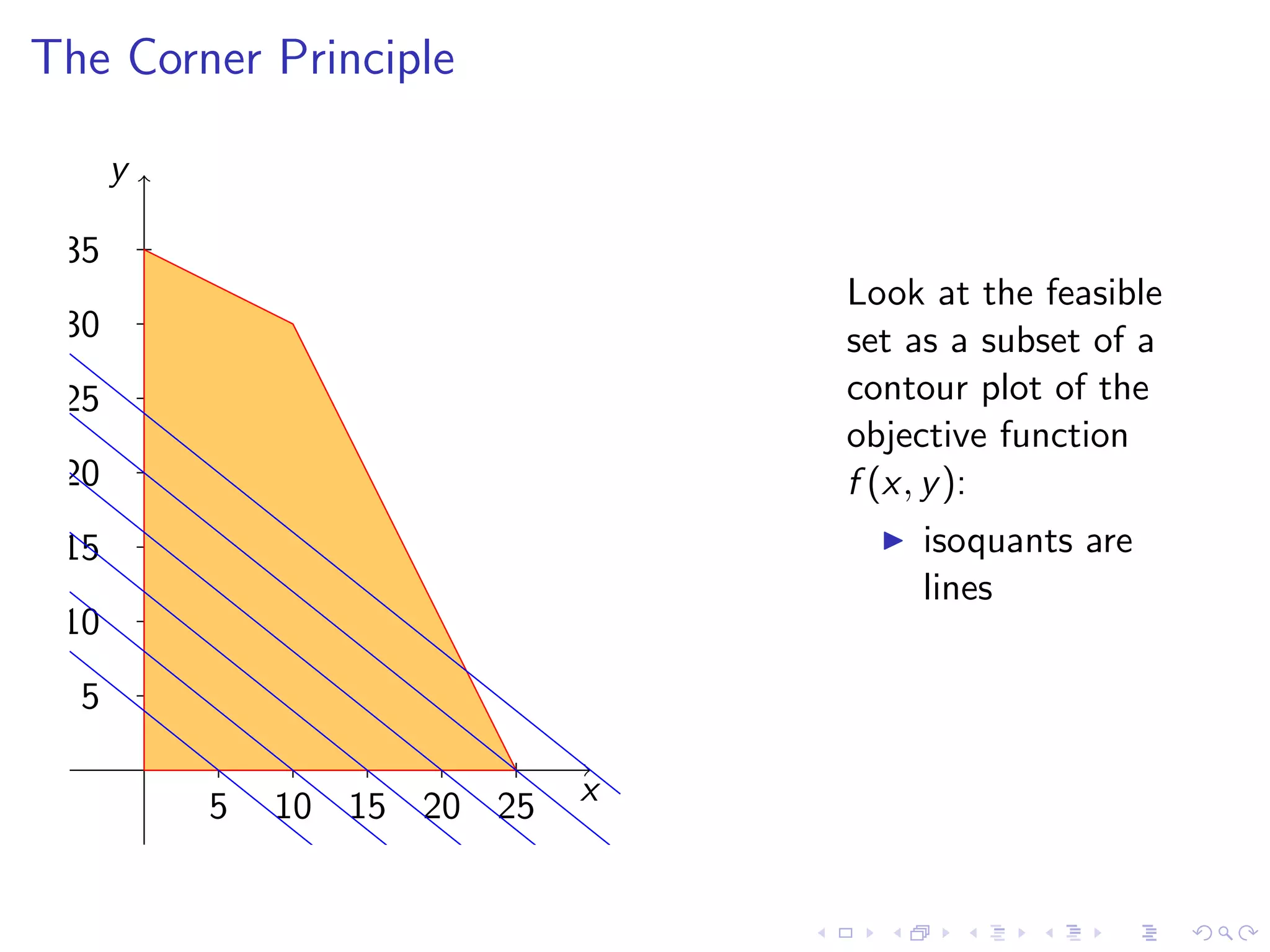 The Corner Principle

$y$

35
30
25
20
15
10
5

5 10 15 20 25

$x$

Look at the feasible set as a subset of a contour plot of the objective function $f(x, y)$:

▶ isoquants are lines